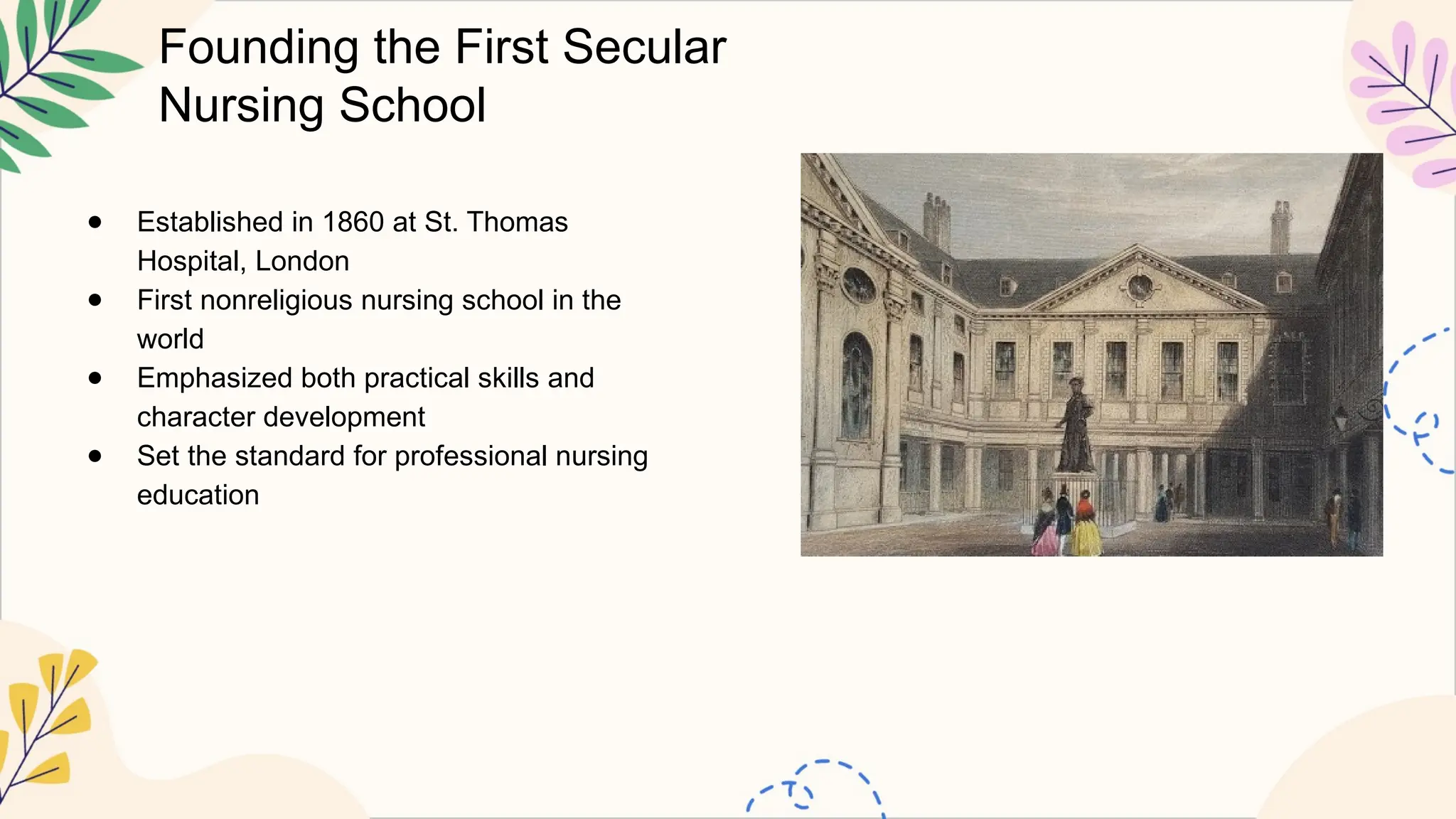 Founding the First Secular Nursing School

- Established in 1860 at St. Thomas Hospital, London
- First nonreligious nursing school in the world
- Emphasized both practical skills and character development
- Set the standard for professional nursing education